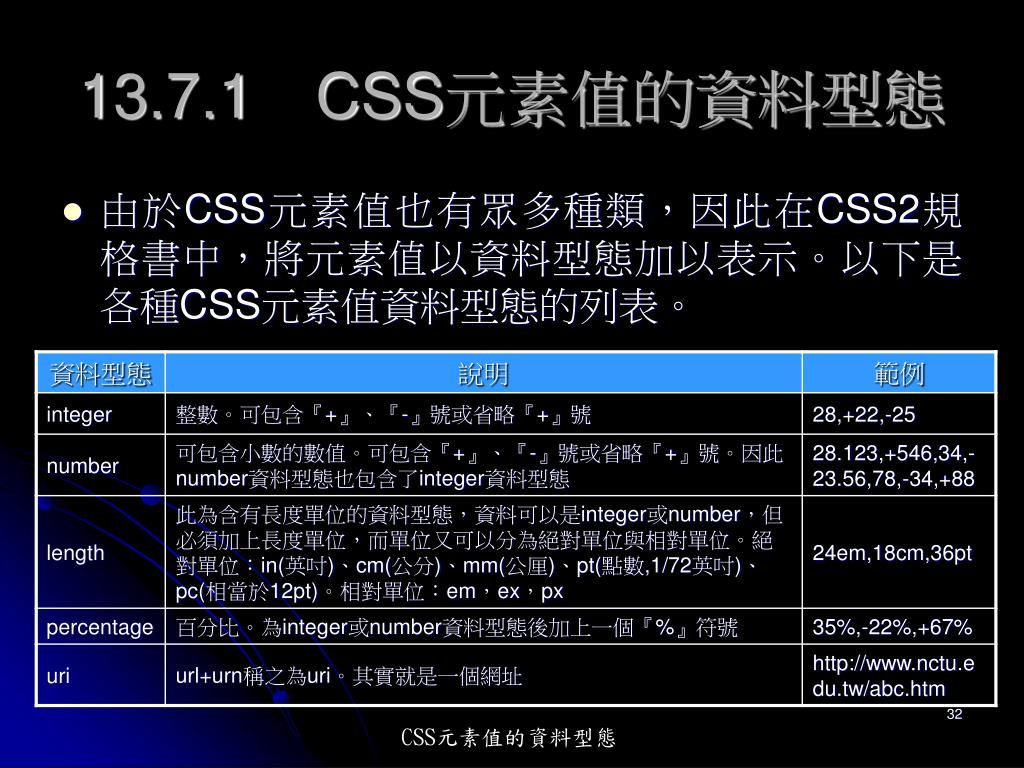 13.7.1　CSS元素值的資料型態

由於CSS元素值也有眾多種類，因此在CSS2規格書中，將元素值以資料型態加以表示。以下是各種CSS元素值資料型態的列表。

| 資料型態 | 說明 | 範例 |
|---|---|---|
| integer | 整數。可包含『+』、『-』號或省略『+』號 | 28,+22,-25 |
| number | 可包含小數的數值。可包含『+』、『-』號或省略『+』號。因此number資料型態也包含了integer資料型態 | 28.123,+546,34,-23.56,78,-34,+88 |
| length | 此為含有長度單位的資料型態，資料可以是integer或number，但必須加上長度單位，而單位又可以分為絕對單位與相對單位。絕對單位：in(英吋)、cm(公分)、mm(公厘)、pt(點數,1/72英吋)、pc(相當於12pt)。相對單位：em，ex，px | 24em,18cm,36pt |
| percentage | 百分比。為integer或number資料型態後加上一個『%』符號 | 35%,-22%,+67% |
| uri | url+urn稱之為uri。其實就是一個網址 | http://www.nctu.edu.tw/abc.htm |

32

CSS元素值的資料型態